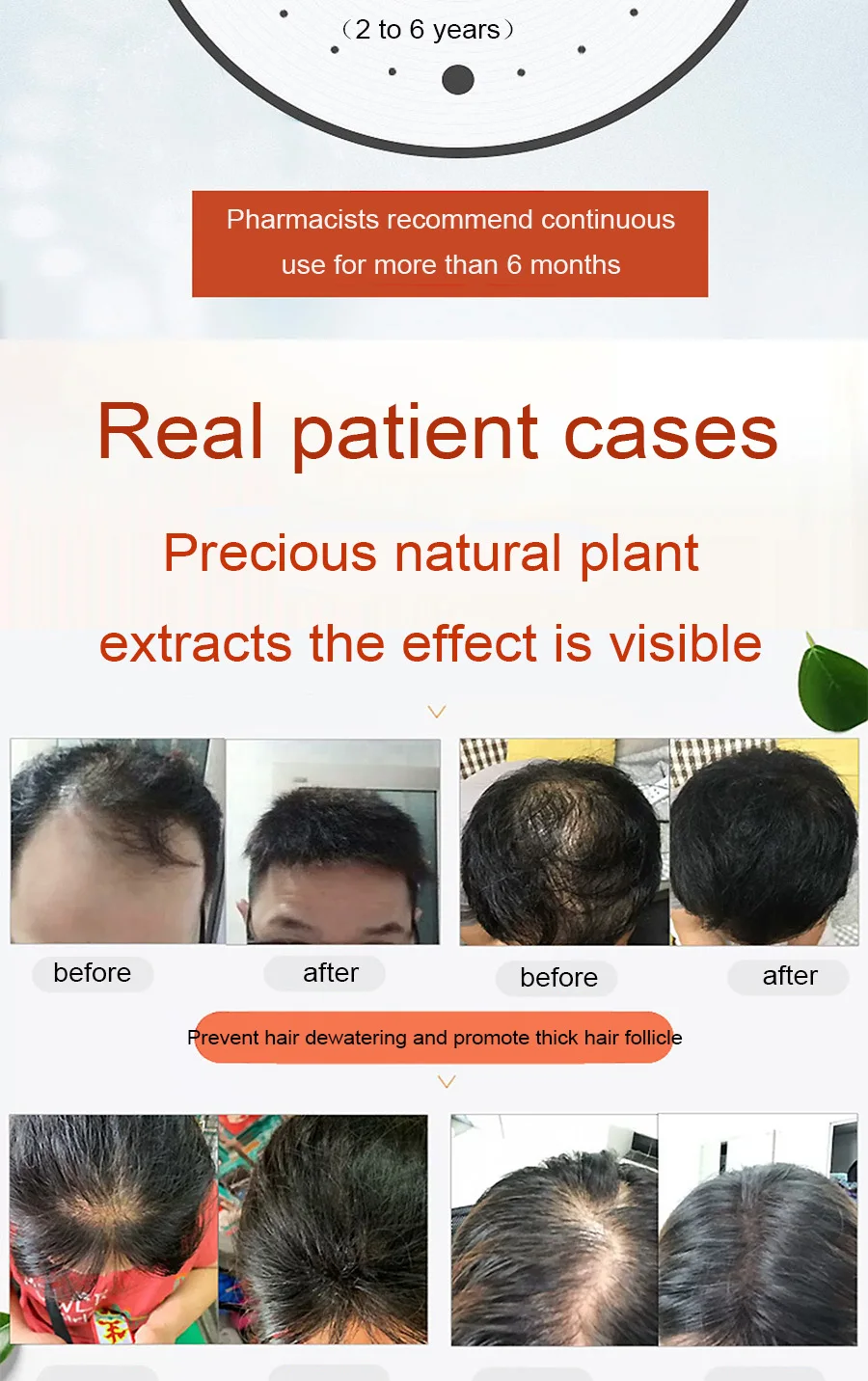 （2 to 6 years）

Pharmacists recommend continuous use for more than 6 months

Real patient cases

Precious natural plant

extracts the effect is visible

before

after

before

after

Prevent hair dewatering and promote thick hair follicle